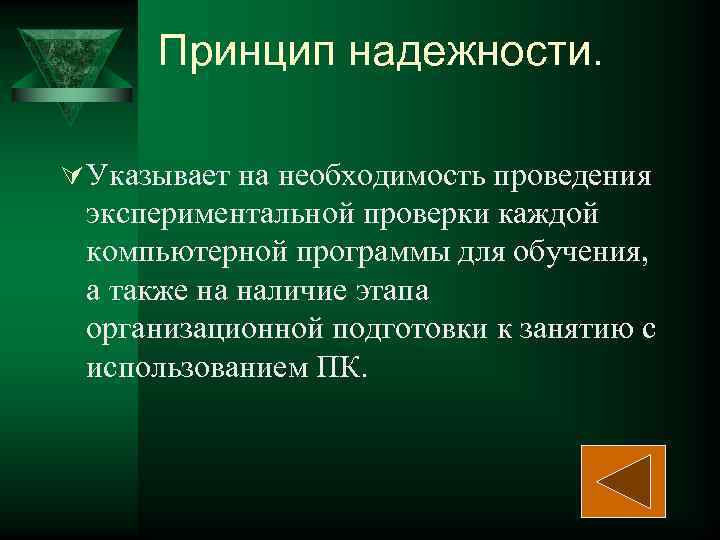 Принцип надежности.

Указывает на необходимость проведения экспериментальной проверки каждой компьютерной программы для обучения, а также на наличие этапа организационной подготовки к занятию с использованием ПК.